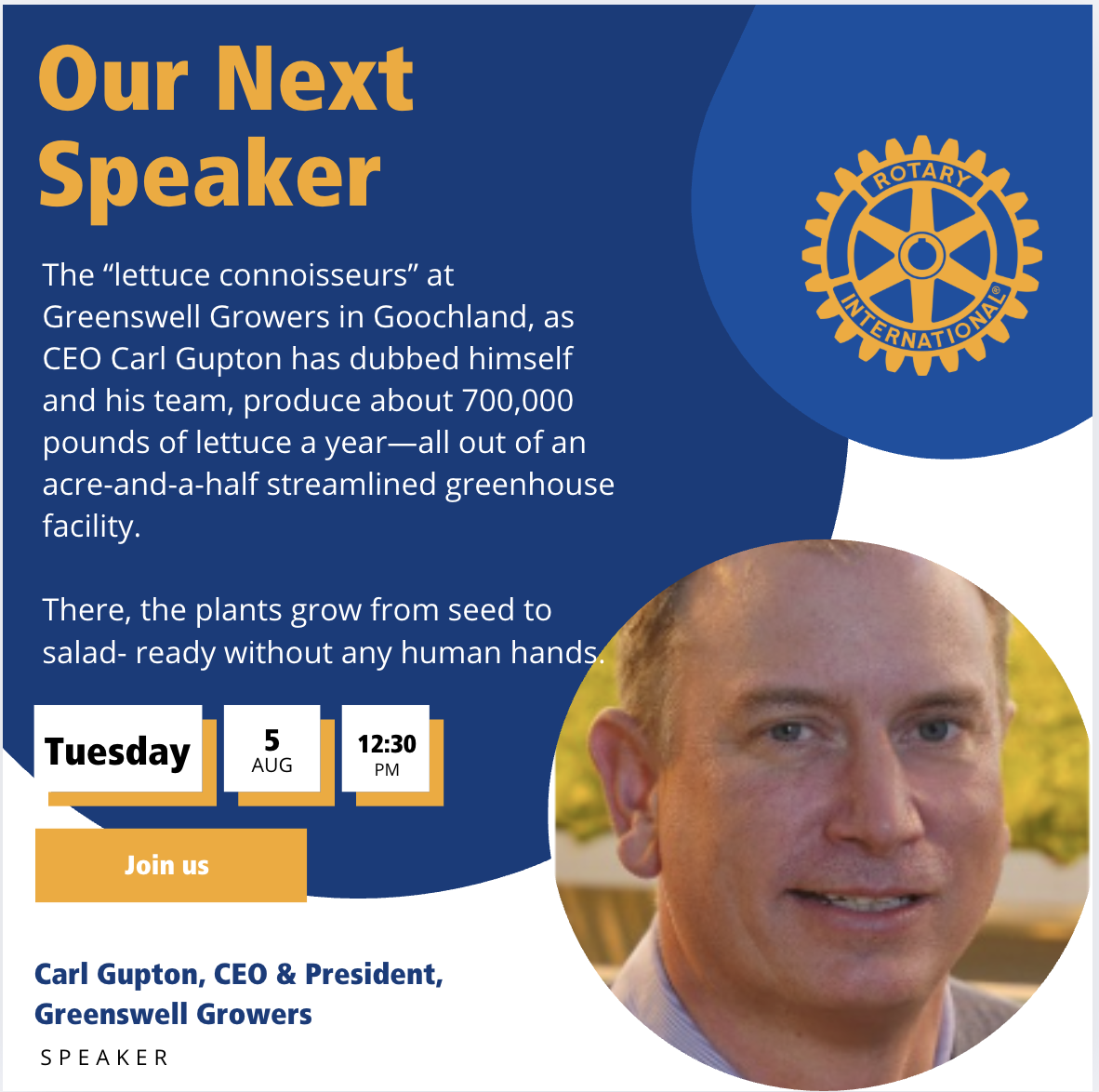 Our Next Speaker

ROTARY INTERNATIONAL®

The “lettuce connoisseurs” at Greenswell Growers in Goochland, as CEO Carl Gupton has dubbed himself and his team, produce about 700,000 pounds of lettuce a year—all out of an acre-and-a-half streamlined greenhouse facility.

There, the plants grow from seed to salad- ready without any human hands.

Tuesday

5 AUG

12:30 PM

Join us

Carl Gupton, CEO & President, Greenswell Growers

SPEAKER